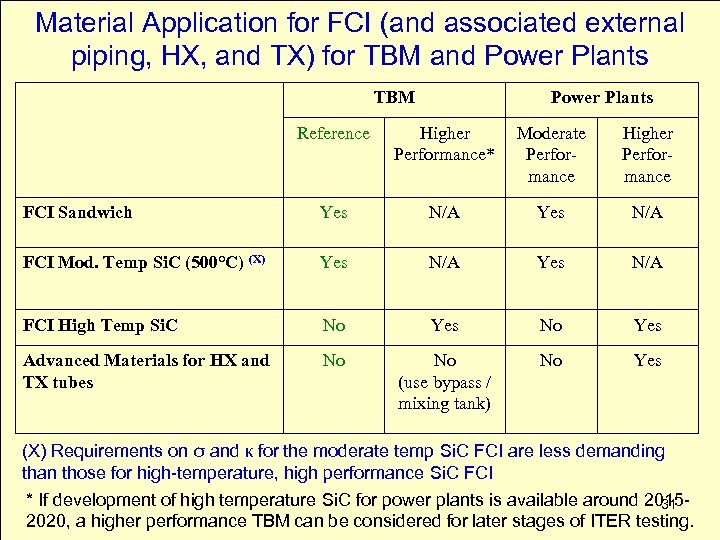 Material Application for FCI (and associated external piping, HX, and TX) for TBM and Power Plants

| | TBM | | Power Plants | |
|---|---|---|---|---|
| | Reference | Higher Performance* | Moderate Performance | Higher Performance |
| FCI Sandwich | Yes | N/A | Yes | N/A |
| FCI Mod. Temp SiC (500°C) $^{(X)}$ | Yes | N/A | Yes | N/A |
| FCI High Temp SiC | No | Yes | No | Yes |
| Advanced Materials for HX and TX tubes | No | No (use bypass / mixing tank) | No | Yes |

(X) Requirements on σ and κ for the moderate temp SiC FCI are less demanding than those for high-temperature, high performance SiC FCI

* If development of high temperature SiC for power plants is available around 2015-2020, a higher performance TBM can be considered for later stages of ITER testing.

31